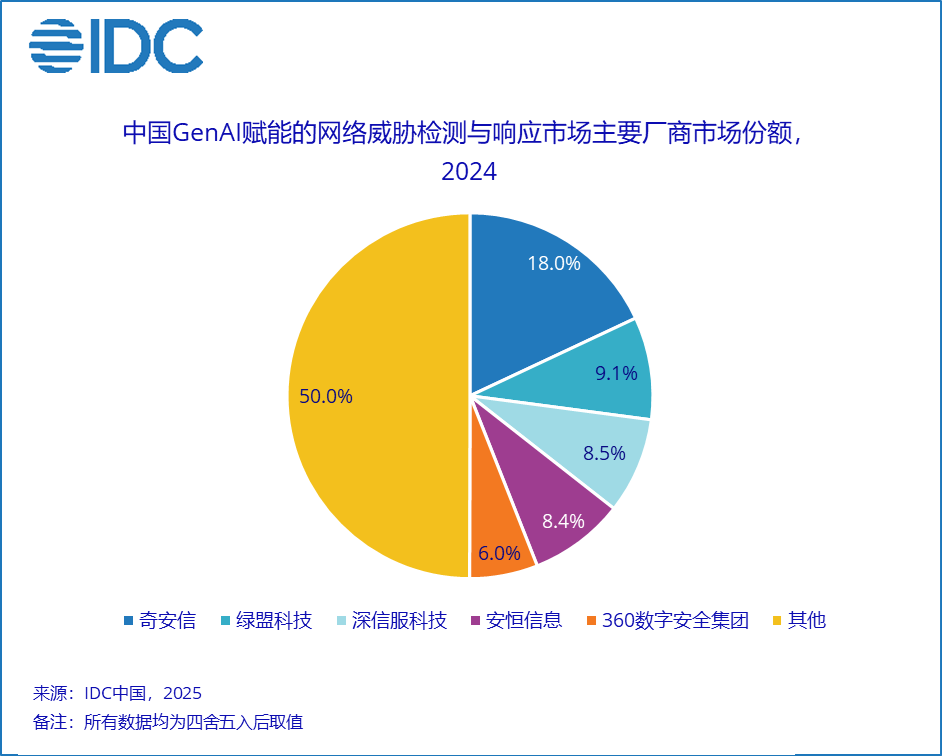 IDC

中国GenAI赋能的网络威胁检测与响应市场主要厂商市场份额，2024

18.0%
9.1%
8.5%
8.4%
6.0%
50.0%

奇安信　绿盟科技　深信服科技　安恒信息　360数字安全集团　其他

来源：IDC中国，2025
备注：所有数据均为四舍五入后取值